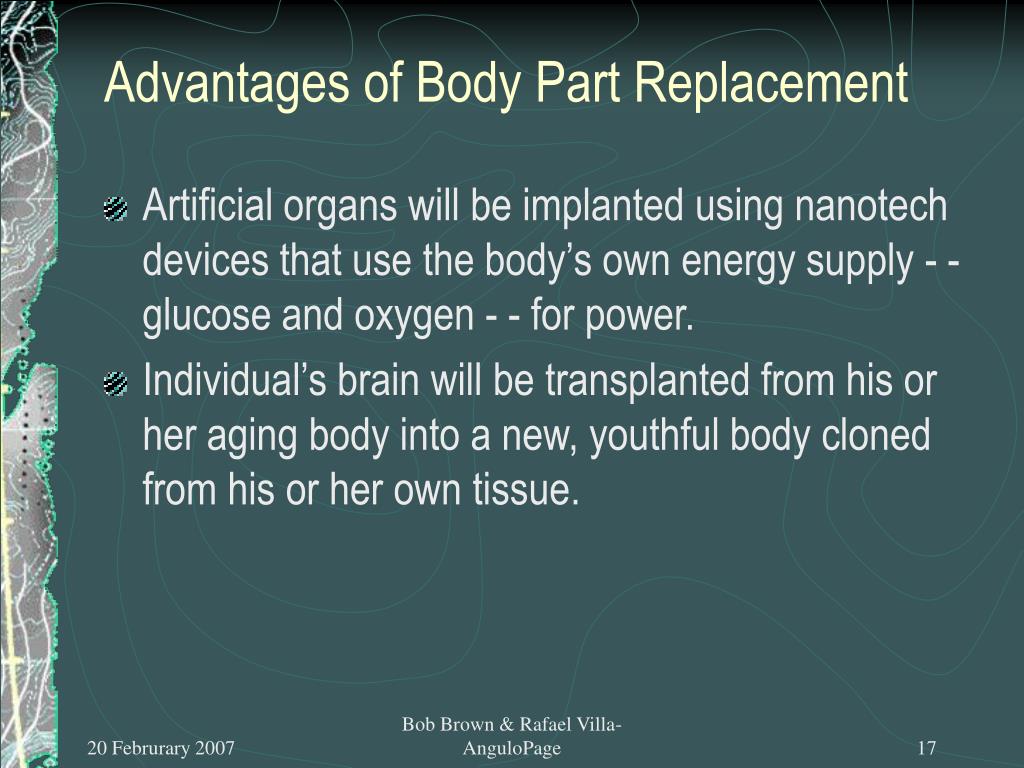 Advantages of Body Part Replacement

Artificial organs will be implanted using nanotech devices that use the body’s own energy supply - - glucose and oxygen - - for power.

Individual’s brain will be transplanted from his or her aging body into a new, youthful body cloned from his or her own tissue.

20 Februrary 2007

Bob Brown & Rafael Villa-AnguloPage

17